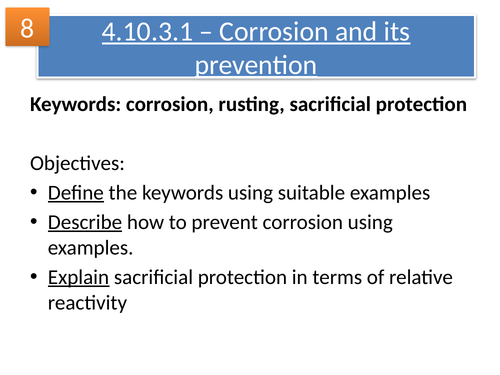 8

4.10.3.1 – Corrosion and its prevention

Keywords: corrosion, rusting, sacrificial protection

Objectives:
• Define the keywords using suitable examples
• Describe how to prevent corrosion using examples.
• Explain sacrificial protection in terms of relative reactivity